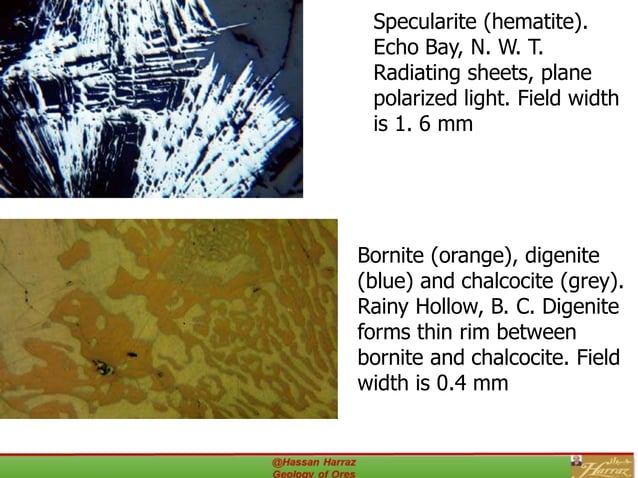 Specularite (hematite). Echo Bay, N. W. T. Radiating sheets, plane polarized light. Field width is 1. 6 mm

Bornite (orange), digenite (blue) and chalcocite (grey). Rainy Hollow, B. C. Digenite forms thin rim between bornite and chalcocite. Field width is 0.4 mm

@Hassan Harraz
Geology of Ores

Harraz